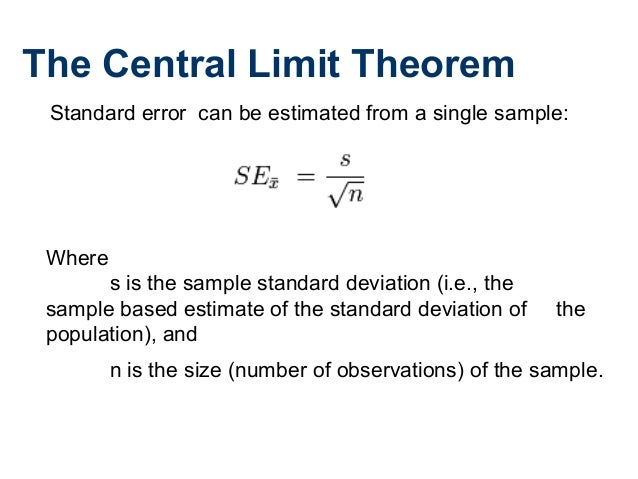 The Central Limit Theorem

Standard error can be estimated from a single sample:

$SE_{\bar{x}} = \frac{s}{\sqrt{n}}$

Where

s is the sample standard deviation (i.e., the sample based estimate of the standard deviation of the population), and

n is the size (number of observations) of the sample.